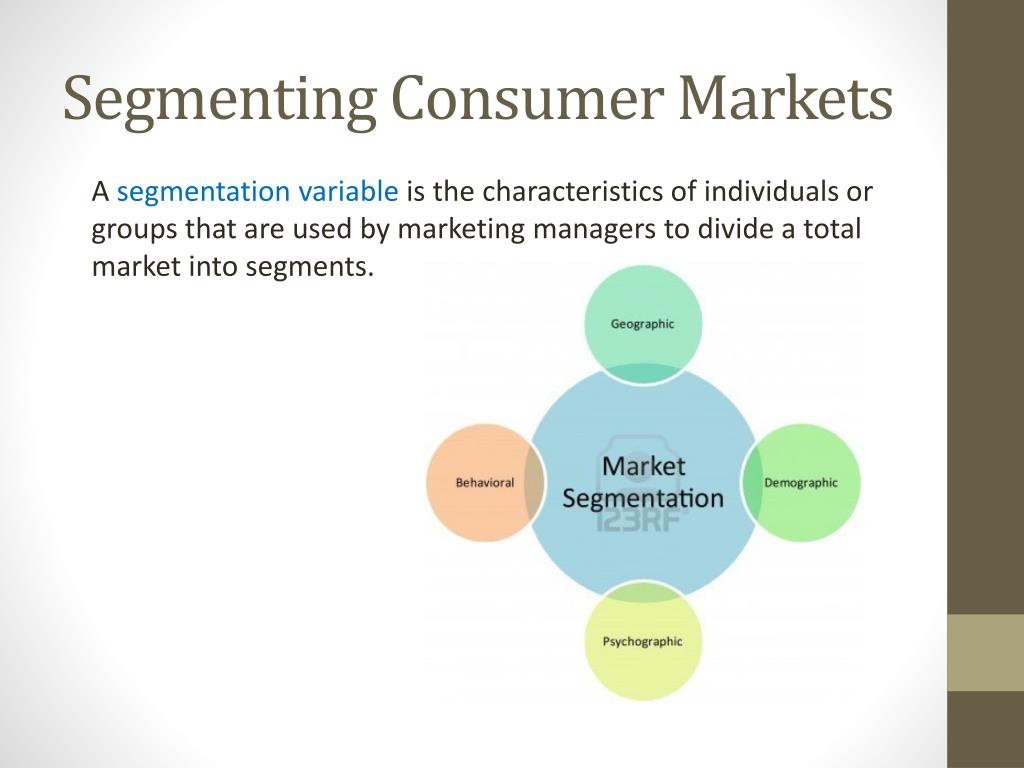 Segmenting Consumer Markets

A segmentation variable is the characteristics of individuals or groups that are used by marketing managers to divide a total market into segments.

Geographic

Behavioral

Market Segmentation

123RF

Demographic

Psychographic